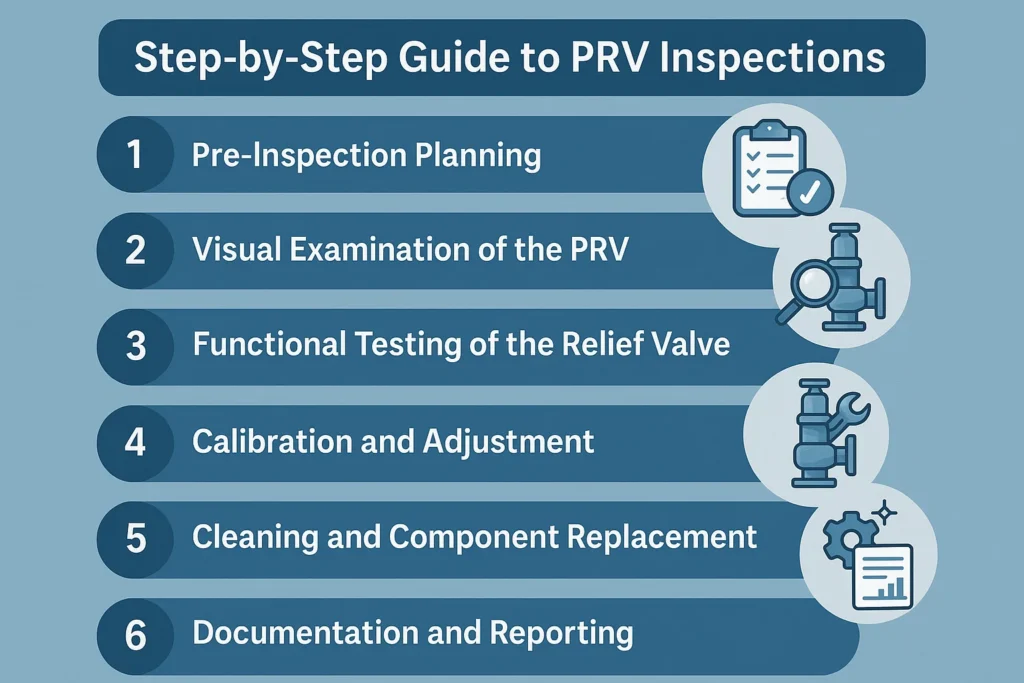 Step-by-Step Guide to PRV Inspections

1 Pre-Inspection Planning

2 Visual Examination of the PRV

3 Functional Testing of the Relief Valve

4 Calibration and Adjustment

5 Cleaning and Component Replacement

6 Documentation and Reporting